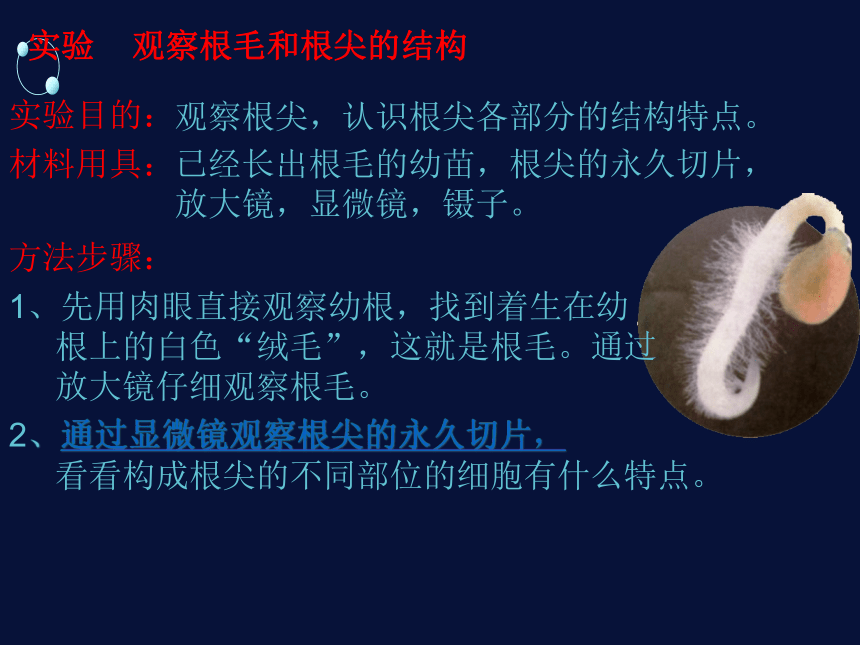 实验　观察根毛和根尖的结构

实验目的：观察根尖，认识根尖各部分的结构特点。

材料用具：已经长出根毛的幼苗，根尖的永久切片，放大镜，显微镜，镊子。

方法步骤：

1、先用肉眼直接观察幼根，找到着生在幼根上的白色“绒毛”，这就是根毛。通过放大镜仔细观察根毛。

2、通过显微镜观察根尖的永久切片，看看构成根尖的不同部位的细胞有什么特点。